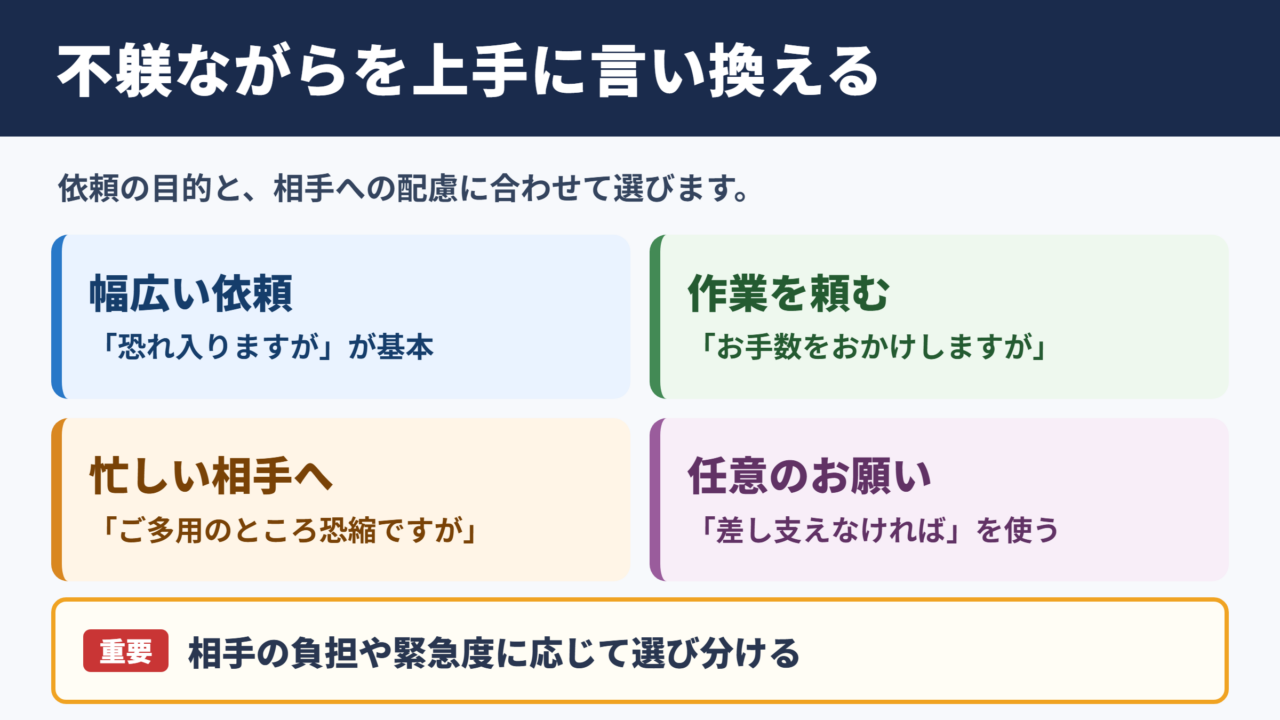 不躾ながらを上手に言い換える

依頼の目的と、相手への配慮に合わせて選びます。

幅広い依頼
「恐れ入りますが」が基本

作業を頼む
「お手数をおかけしますが」

忙しい相手へ
「ご多用のところ恐縮ですが」

任意のお願い
「差し支えなければ」を使う

重要 相手の負担や緊急度に応じて選び分ける